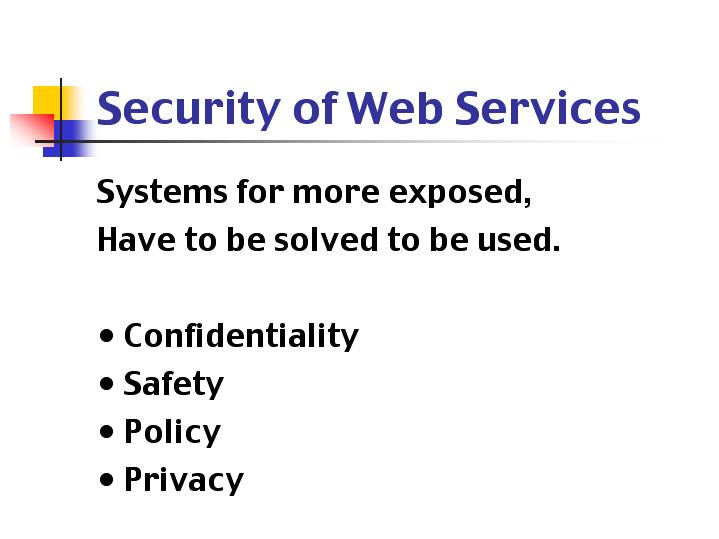 Security of Web Services

Systems for more exposed,
Have to be solved to be used.

• Confidentiality
• Safety
• Policy
• Privacy